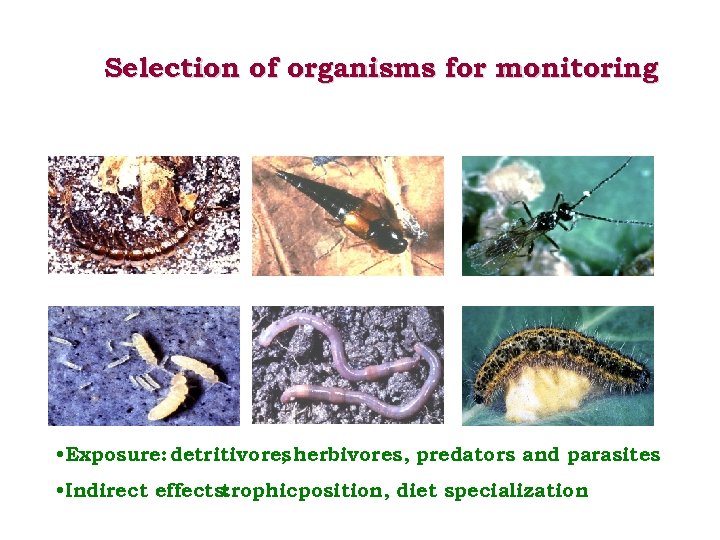 Selection of organisms for monitoring

•Exposure: detritivores, herbivores, predators and parasites

•Indirect effects: trophic position, diet specialization